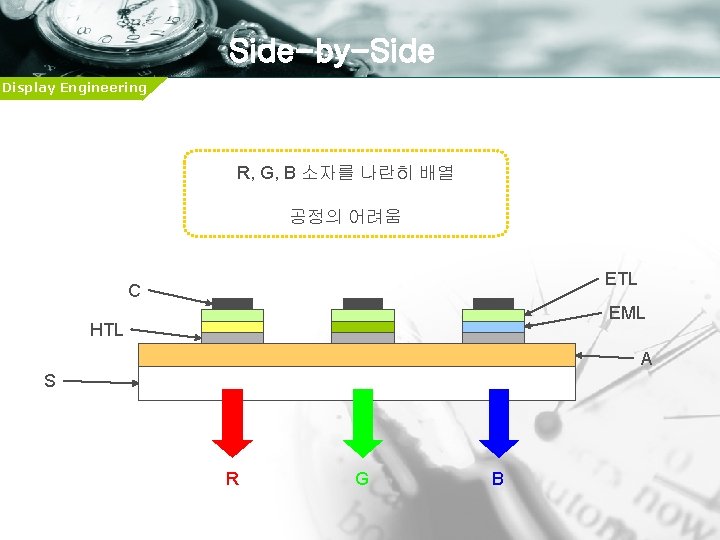 Side-by-Side

Display Engineering

R, G, B 소자를 나란히 배열

공정의 어려움

C

HTL

S

ETL

EML

A

R

G

B